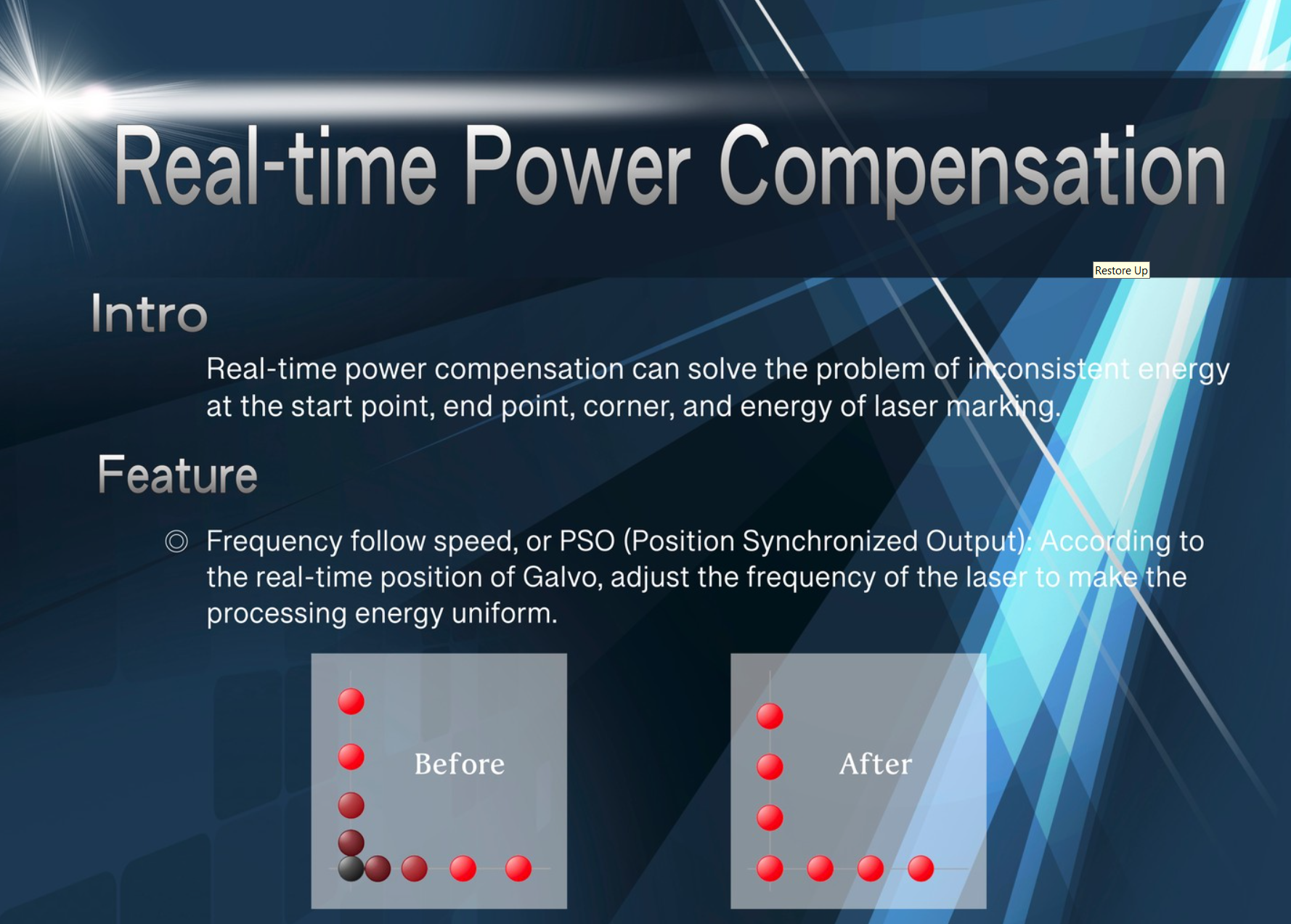 Real-time Power Compensation

Restore Up

Intro

Real-time power compensation can solve the problem of inconsistent energy at the start point, end point, corner, and energy of laser marking.

Feature

◎ Frequency follow speed, or PSO (Position Synchronized Output): According to the real-time position of Galvo, adjust the frequency of the laser to make the processing energy uniform.

Before

After